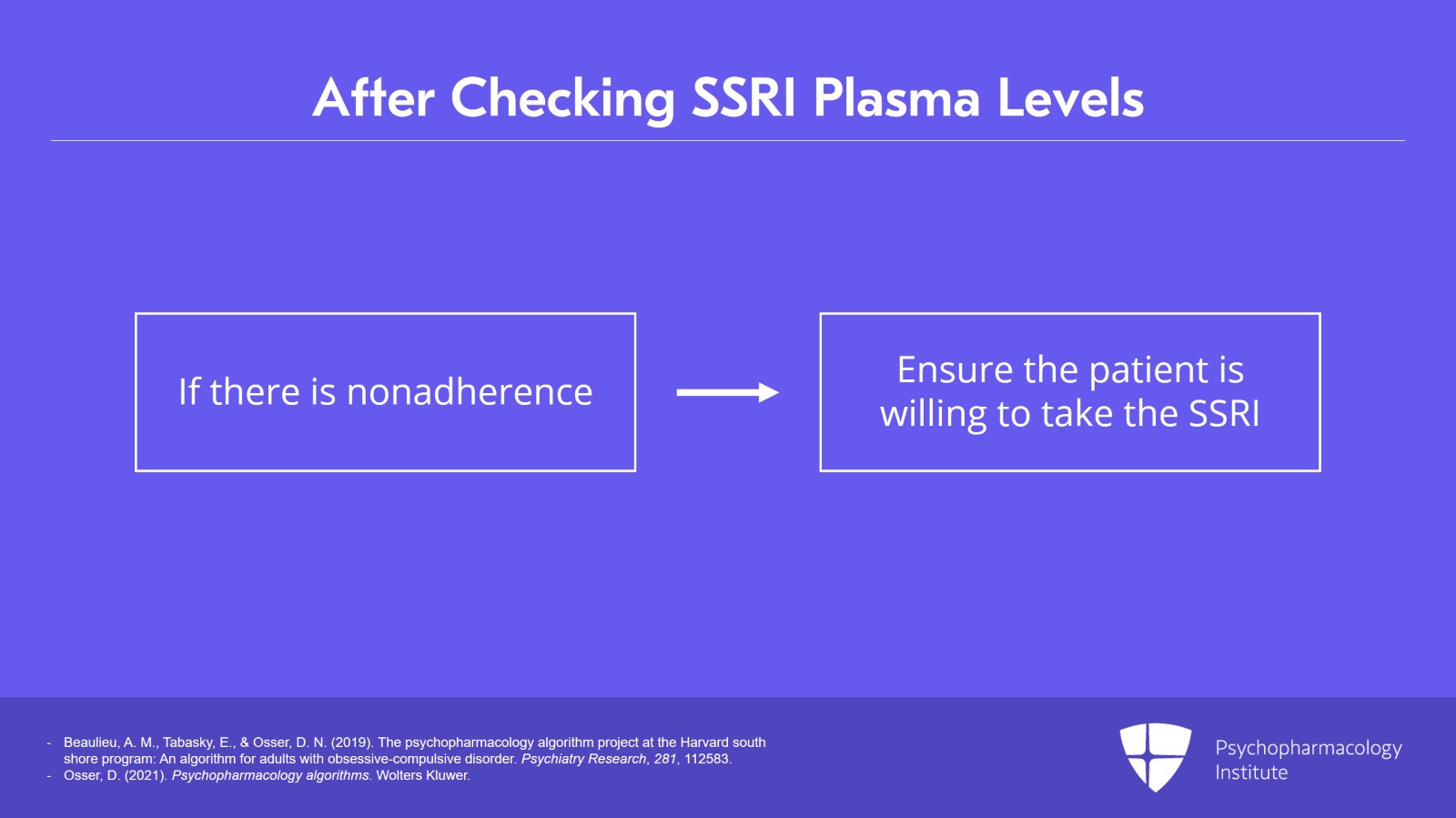 After Checking SSRI Plasma Levels

If there is nonadherence

Ensure the patient is willing to take the SSRI

- Beaulieu, A. M., Tabasky, E., & Osser, D. N. (2019). The psychopharmacology algorithm project at the Harvard south shore program: An algorithm for adults with obsessive-compulsive disorder. Psychiatry Research, 281, 112583.
- Osser, D. (2021). Psychopharmacology algorithms. Wolters Kluwer.

Psychopharmacology Institute